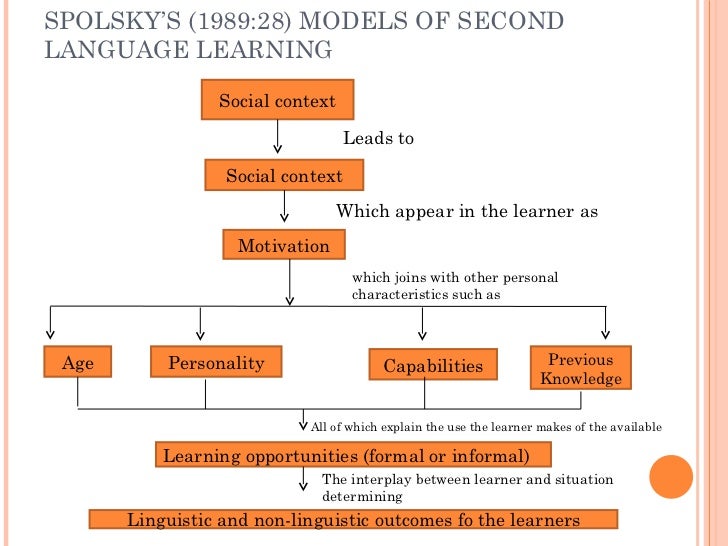 SPOLSKY'S (1989:28) MODELS OF SECOND LANGUAGE LEARNING

Social context

Leads to

Social context

Which appear in the learner as

Motivation

which joins with other personal characteristics such as

Age

Personality

Capabilities

Previous Knowledge

All of which explain the use the learner makes of the available

Learning opportunities (formal or informal)

The interplay between learner and situation determining

Linguistic and non-linguistic outcomes fo the learners